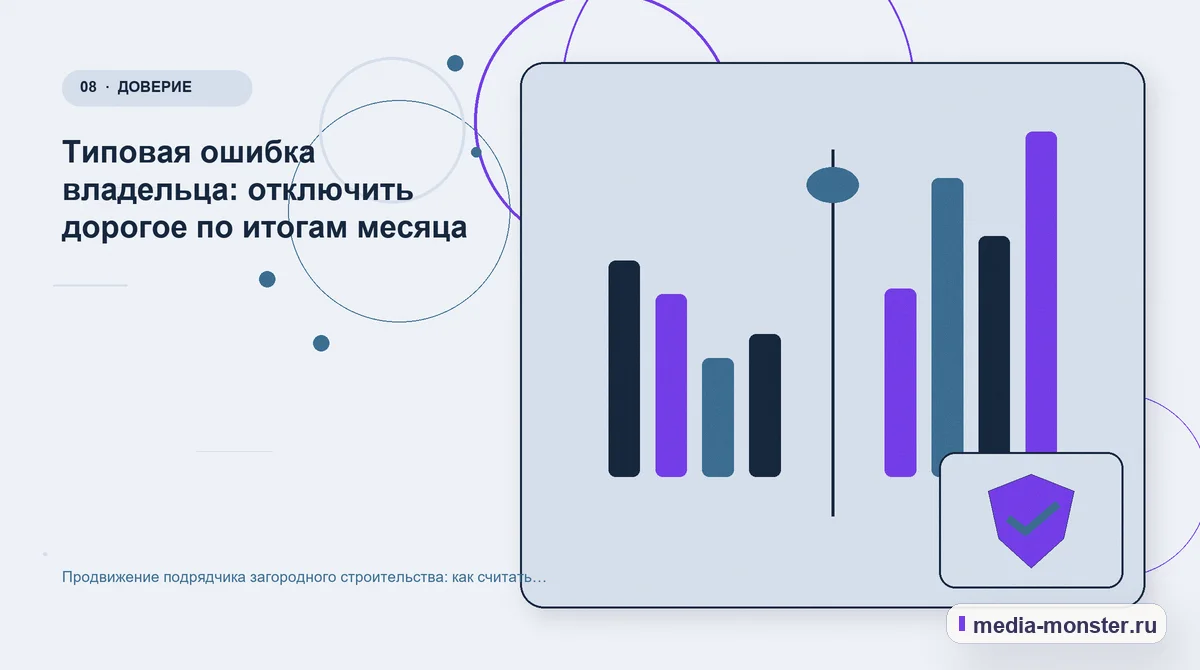 08 · ДОВЕРИЕ

Типовая ошибка владельца: отключить дорогое по итогам месяца

Продвижение подрядчика загородного строительства: как считать…

media-monster.ru